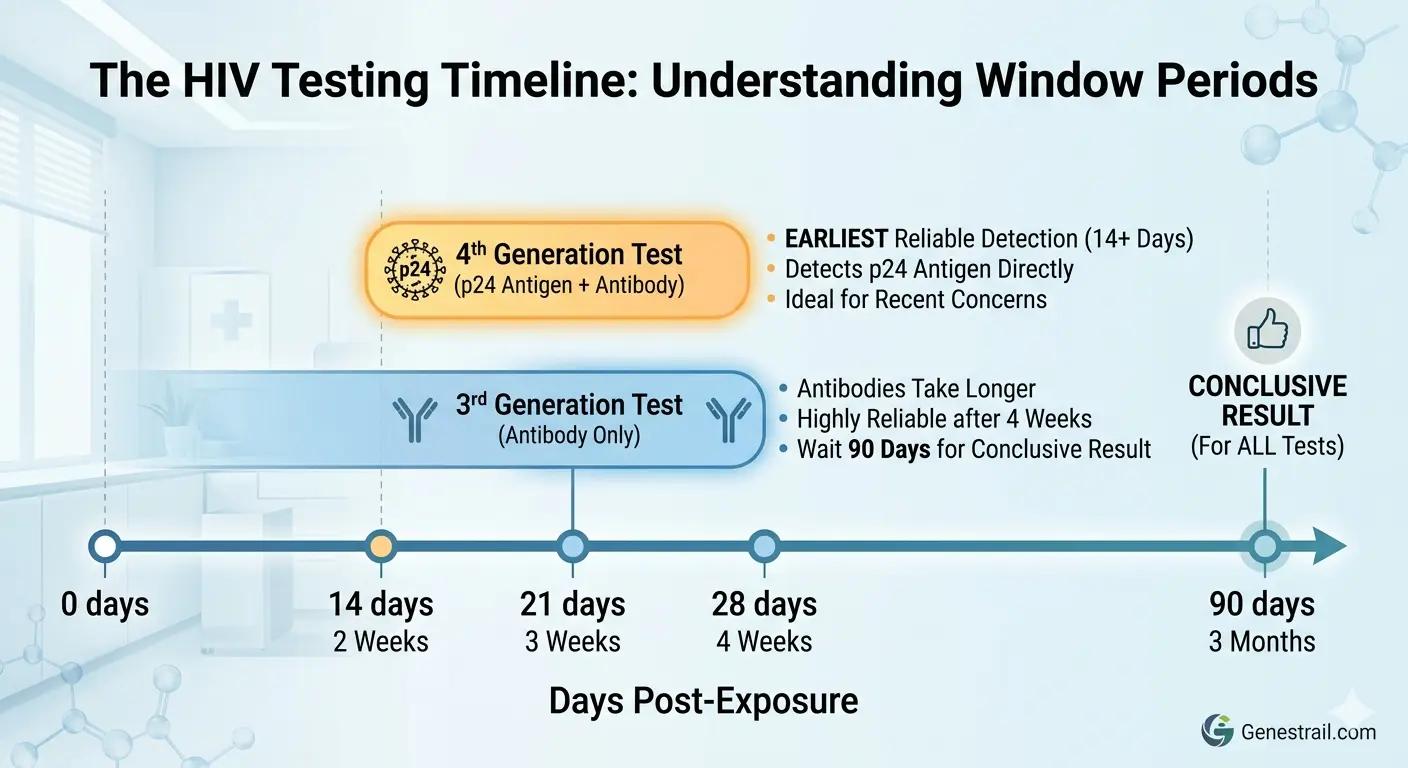 The HIV Testing Timeline: Understanding Window Periods

p24

4$^{th}$ Generation Test
(p24 Antigen + Antibody)

• EARLIEST Reliable Detection (14+ Days)
• Detects p24 Antigen Directly
• Ideal for Recent Concerns

3$^{rd}$ Generation Test
(Antibody Only)

• Antibodies Take Longer
• Highly Reliable after 4 Weeks
• Wait 90 Days for Conclusive Result

CONCLUSIVE RESULT
(For ALL Tests)

0 days

14 days
2 Weeks

21 days
3 Weeks

28 days
4 Weeks

90 days
3 Months

Days Post-Exposure

Genestrail.com